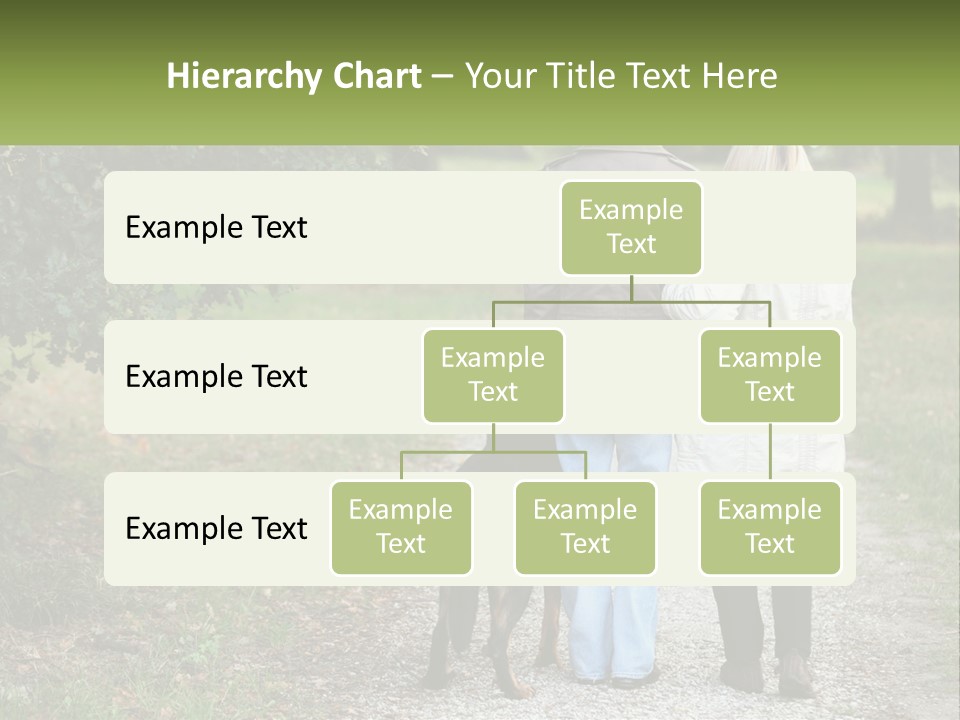 Hierarchy Chart – Your Title Text Here

Example Text

Example Text

Example Text

Example Text

Example Text

Example Text

Example Text

Example Text

Example Text